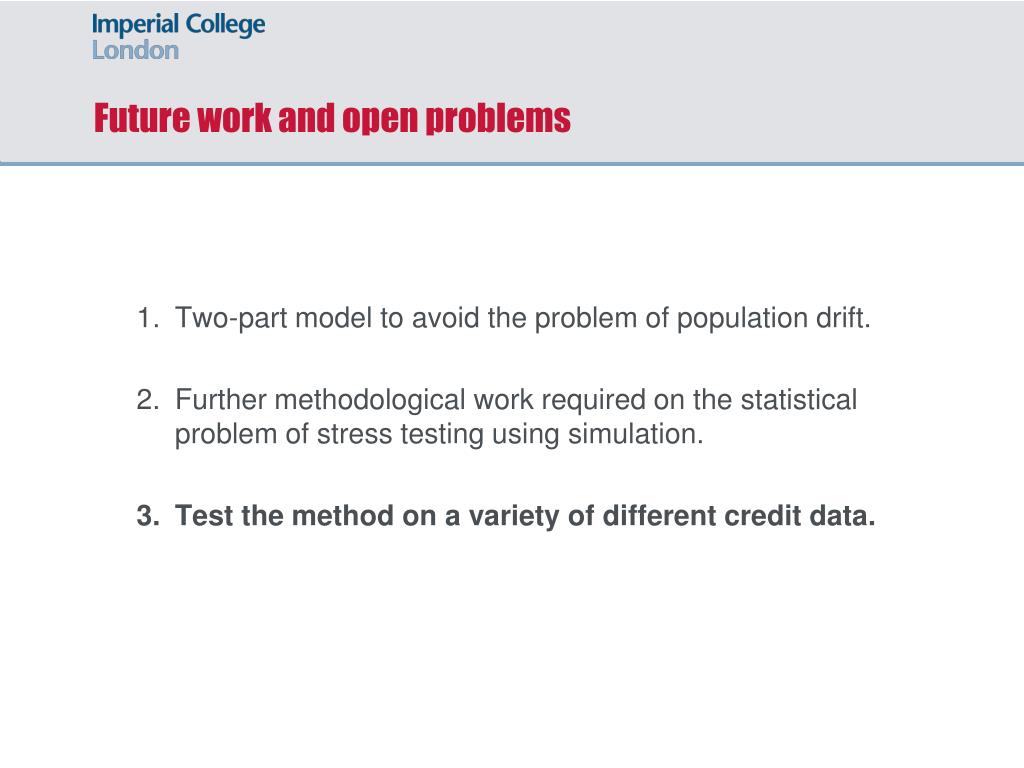 Imperial College
London

Future work and open problems

1. Two-part model to avoid the problem of population drift.

2. Further methodological work required on the statistical problem of stress testing using simulation.

3. Test the method on a variety of different credit data.